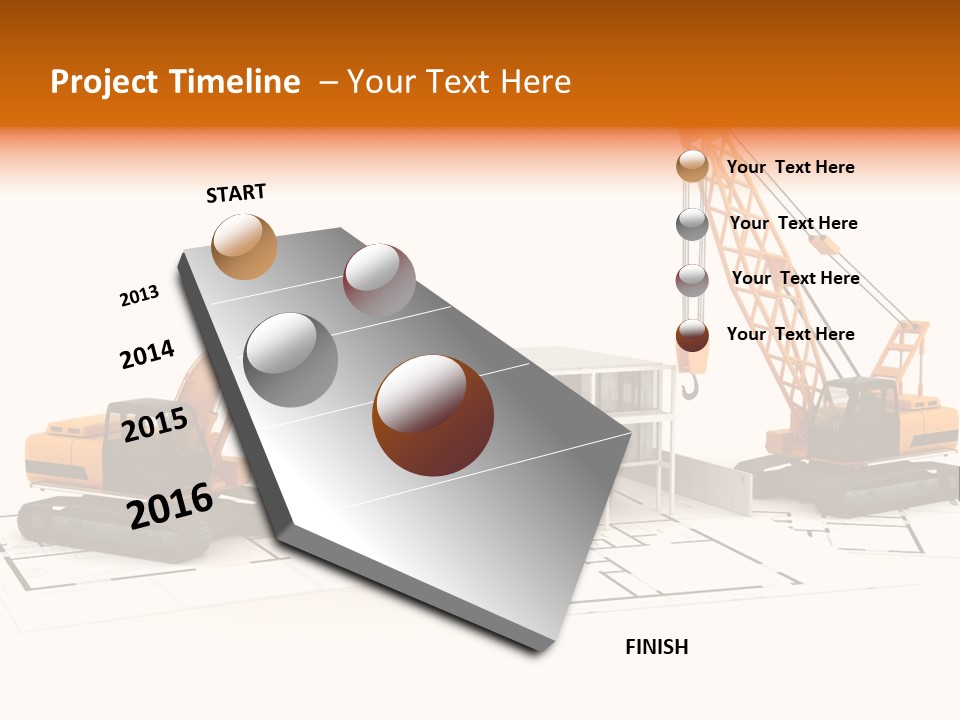 Project Timeline – Your Text Here

START

2013

2014

2015

2016

FINISH

Your Text Here

Your Text Here

Your Text Here

Your Text Here